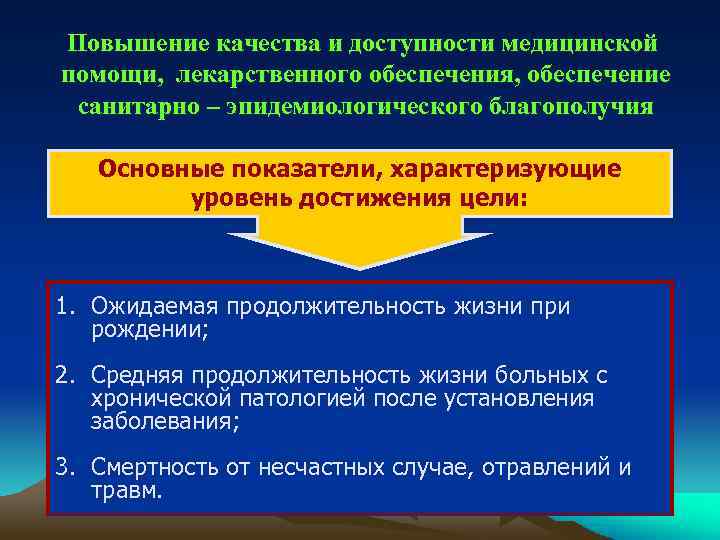 Повышение качества и доступности медицинской помощи, лекарственного обеспечения, обеспечение санитарно – эпидемиологического благополучия

Основные показатели, характеризующие уровень достижения цели:

1. Ожидаемая продолжительность жизни при рождении;

2. Средняя продолжительность жизни больных с хронической патологией после установления заболевания;

3. Смертность от несчастных случае, отравлений и травм.